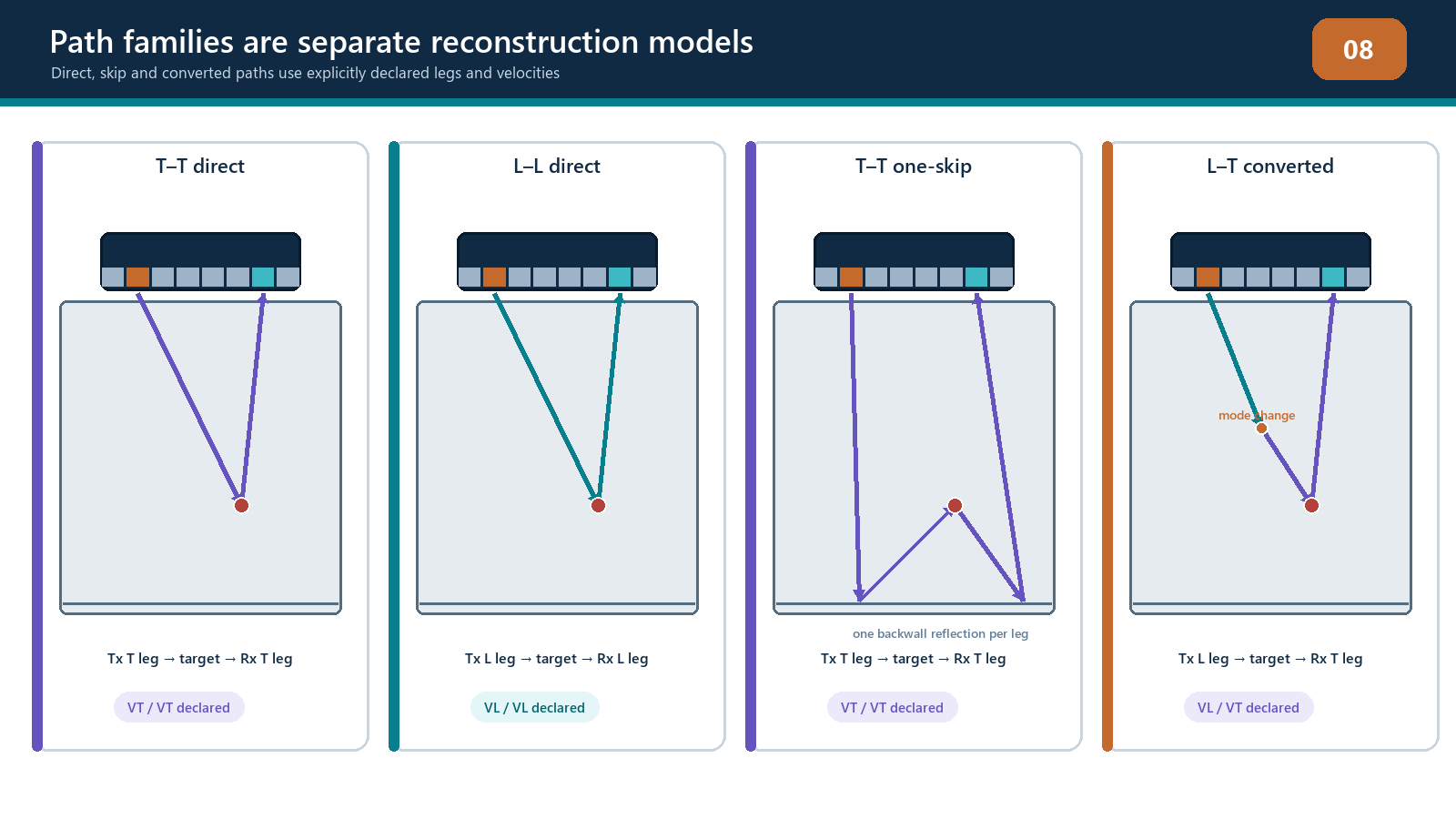 Path families are separate reconstruction models

Direct, skip and converted paths use explicitly declared legs and velocities

08

T–T direct

Tx T leg → target → Rx T leg

VT / VT declared

L–L direct

Tx L leg → target → Rx L leg

VL / VL declared

T–T one-skip

one backwall reflection per leg

Tx T leg → target → Rx T leg

VT / VT declared

L–T converted

mode change

Tx L leg → target → Rx T leg

VL / VT declared